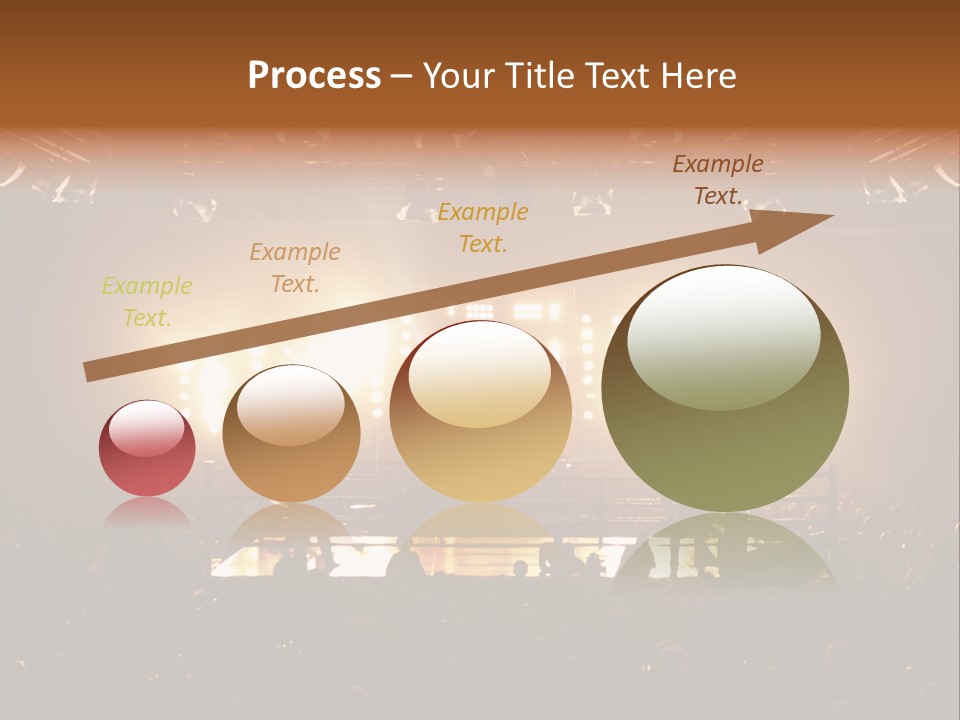 Process – Your Title Text Here

Example Text.

Example Text.

Example Text.

Example Text.